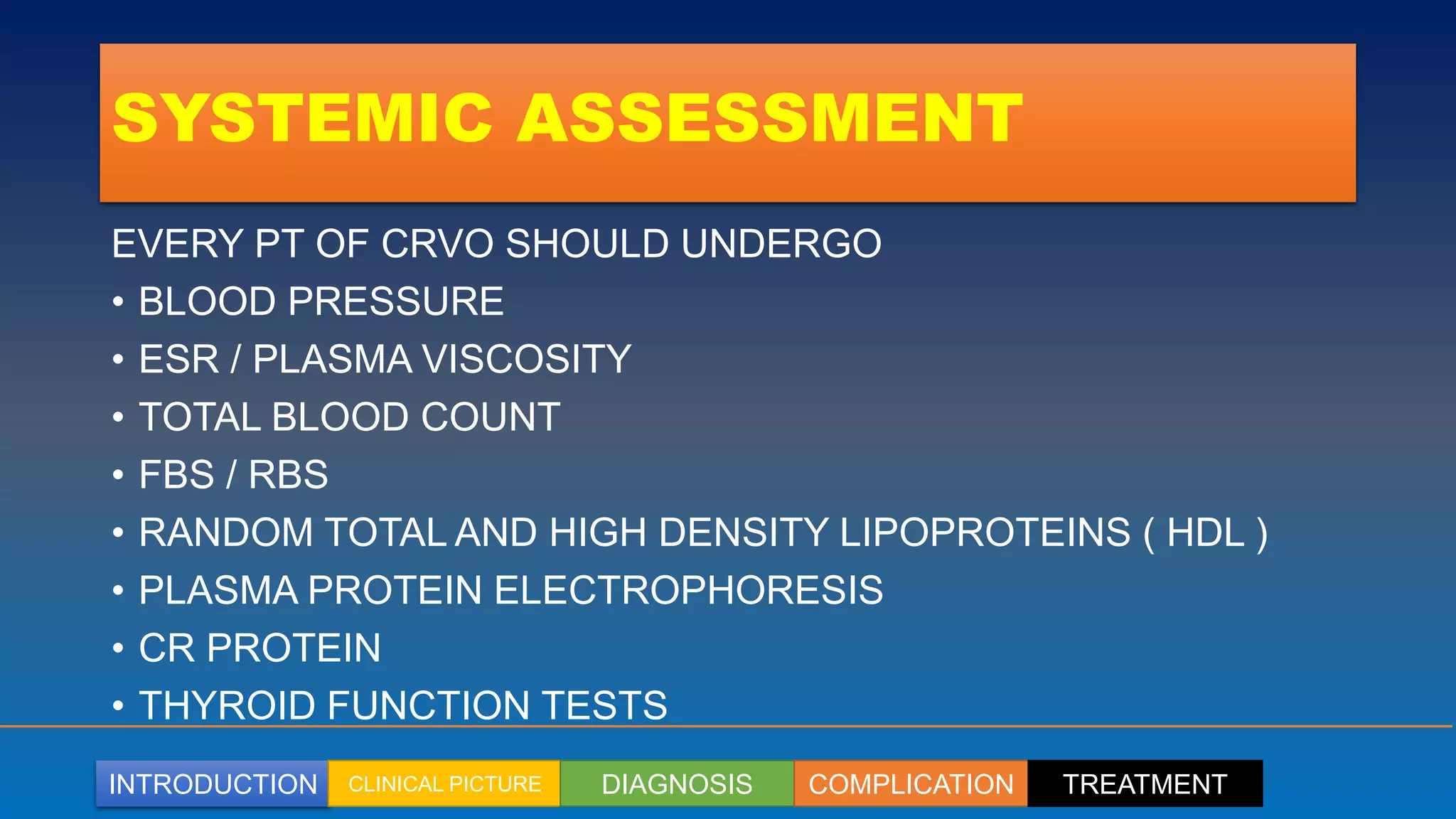 SYSTEMIC ASSESSMENT

EVERY PT OF CRVO SHOULD UNDERGO

• BLOOD PRESSURE
• ESR / PLASMA VISCOSITY
• TOTAL BLOOD COUNT
• FBS / RBS
• RANDOM TOTAL AND HIGH DENSITY LIPOPROTEINS ( HDL )
• PLASMA PROTEIN ELECTROPHORESIS
• CR PROTEIN
• THYROID FUNCTION TESTS

INTRODUCTION CLINICAL PICTURE DIAGNOSIS COMPLICATION TREATMENT